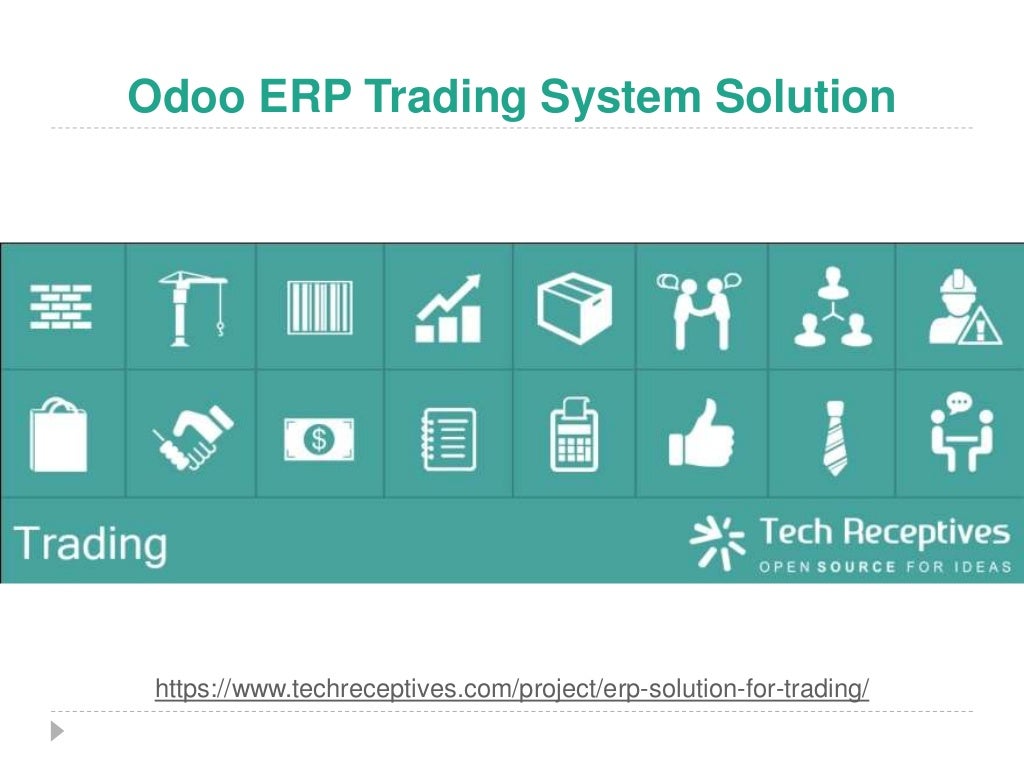 Odoo ERP Trading System Solution

$

Trading

Tech Receptives
OPEN SOURCE FOR IDEAS

https://www.techreceptives.com/project/erp-solution-for-trading/